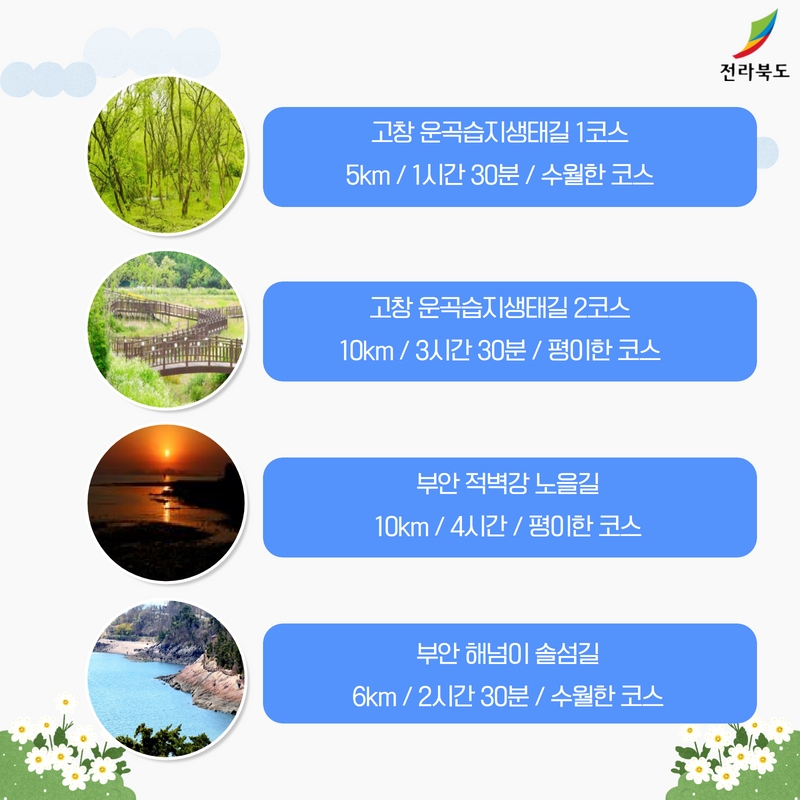 전라북도

고창 운곡습지생태길 1코스
5km / 1시간 30분 / 수월한 코스

고창 운곡습지생태길 2코스
10km / 3시간 30분 / 평이한 코스

부안 적벽강 노을길
10km / 4시간 / 평이한 코스

부안 해넘이 솔섬길
6km / 2시간 30분 / 수월한 코스